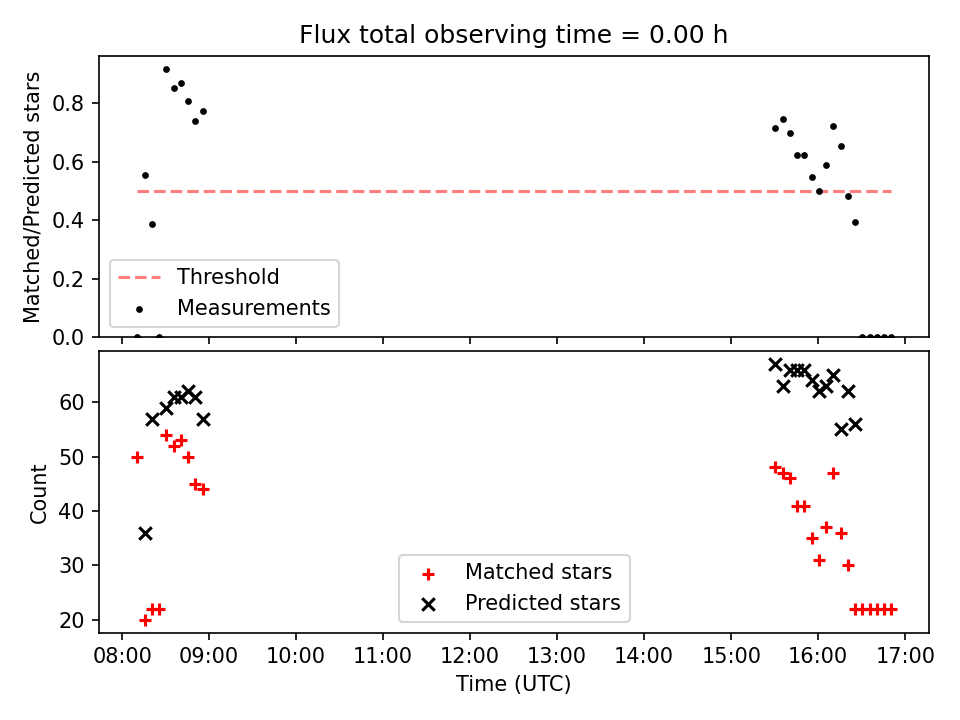 Flux total observing time = 0.00 h

Matched/Predicted stars

0.8
0.6
0.4
0.2
0.0

Threshold
Measurements

Count

60
50
40
30
20

Matched stars
Predicted stars

08:00 09:00 10:00 11:00 12:00 13:00 14:00 15:00 16:00 17:00
Time (UTC)